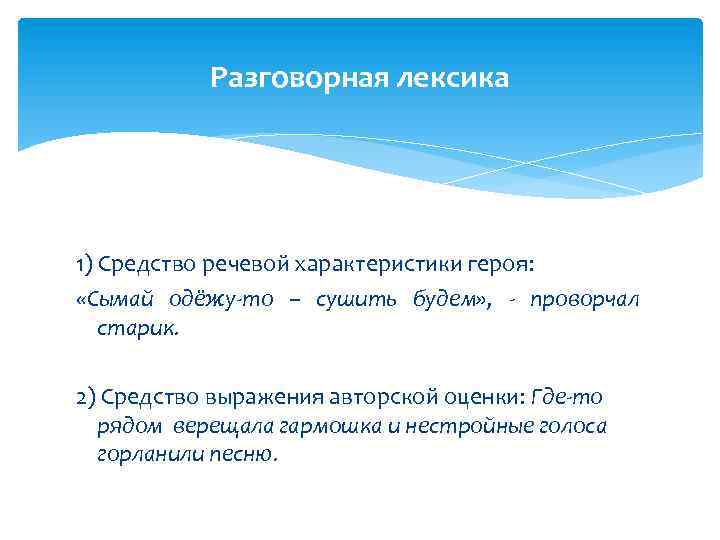 Разговорная лексика

1) Средство речевой характеристики героя:
«Сымай одёжу-то – сушить будем», - проворчал старик.

2) Средство выражения авторской оценки: Где-то рядом верещала гармошка и нестройные голоса горланили песню.